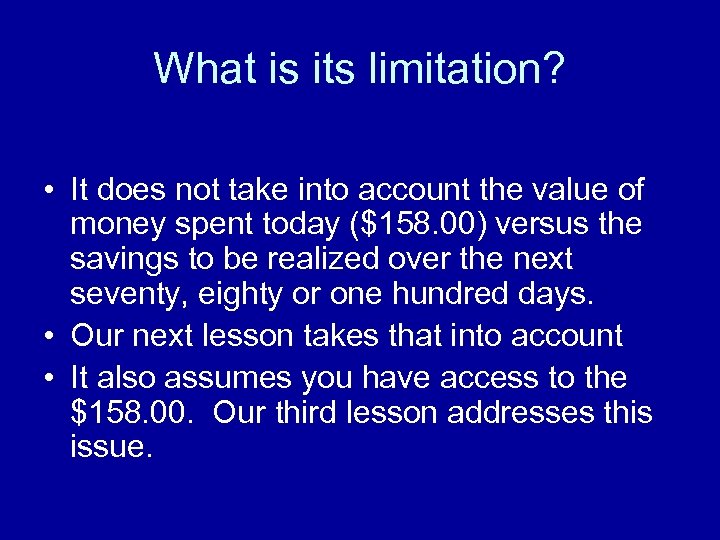 What is its limitation?

• It does not take into account the value of money spent today (\$158.00) versus the savings to be realized over the next seventy, eighty or one hundred days.
• Our next lesson takes that into account
• It also assumes you have access to the \$158.00. Our third lesson addresses this issue.